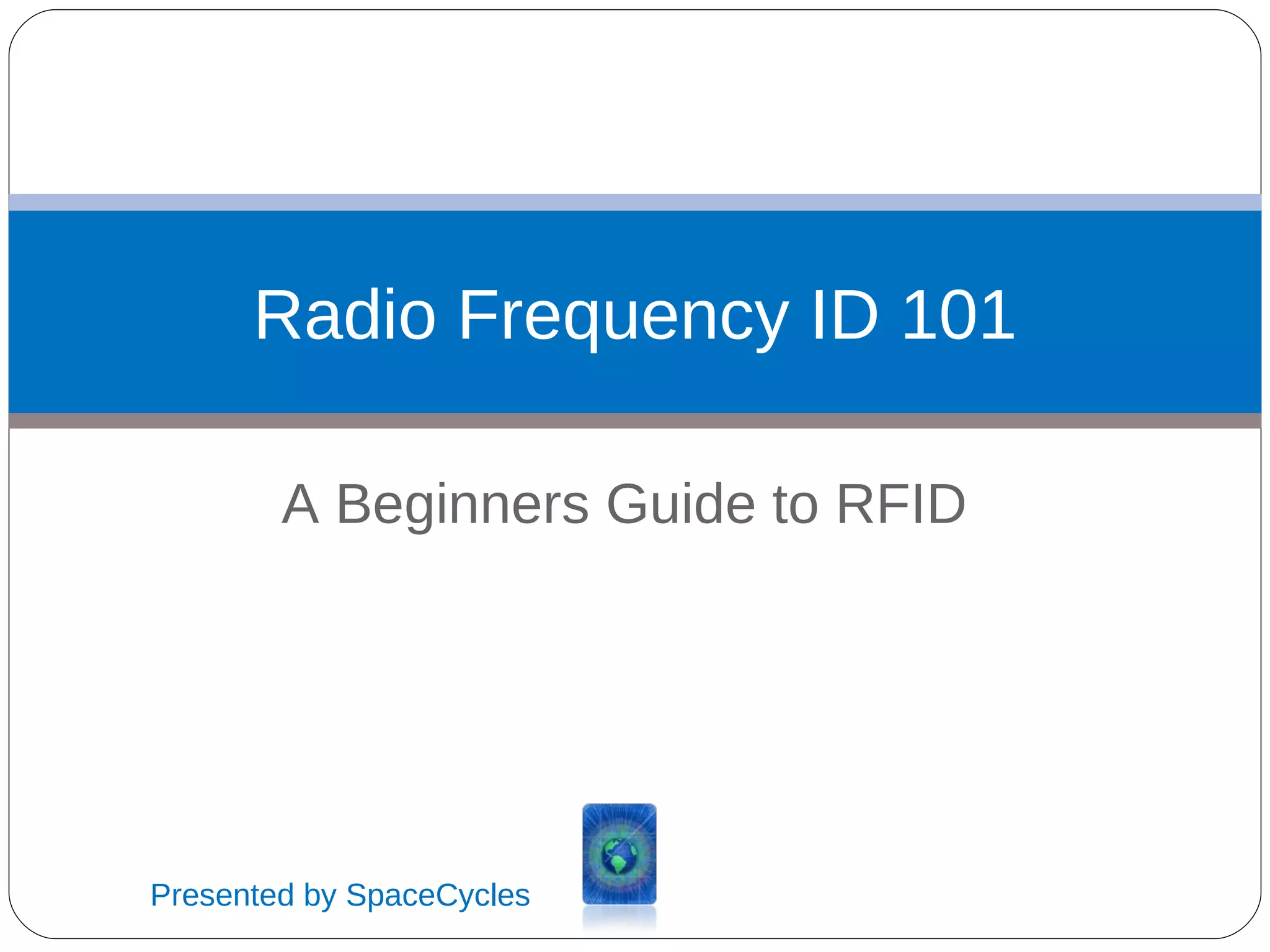 Radio Frequency ID 101

A Beginners Guide to RFID

Presented by SpaceCycles